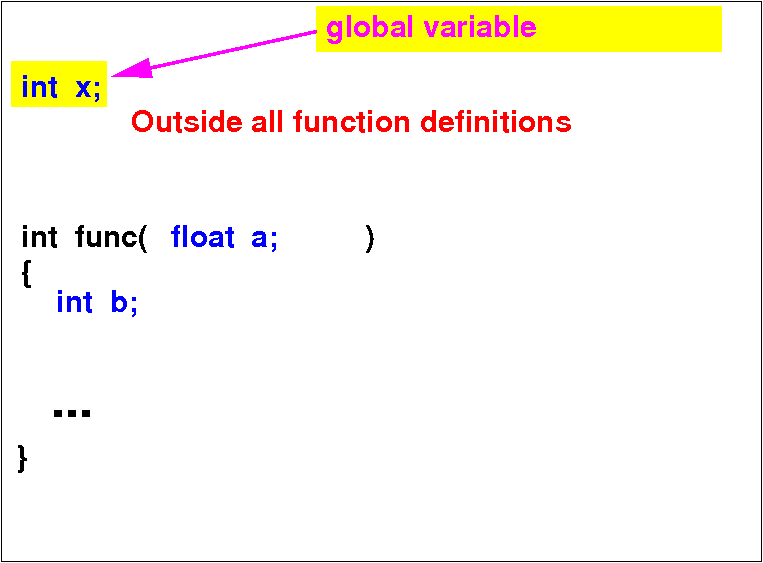 global variable

int x;

Outside all function definitions

int func( float a; )
{
int b;

...
}